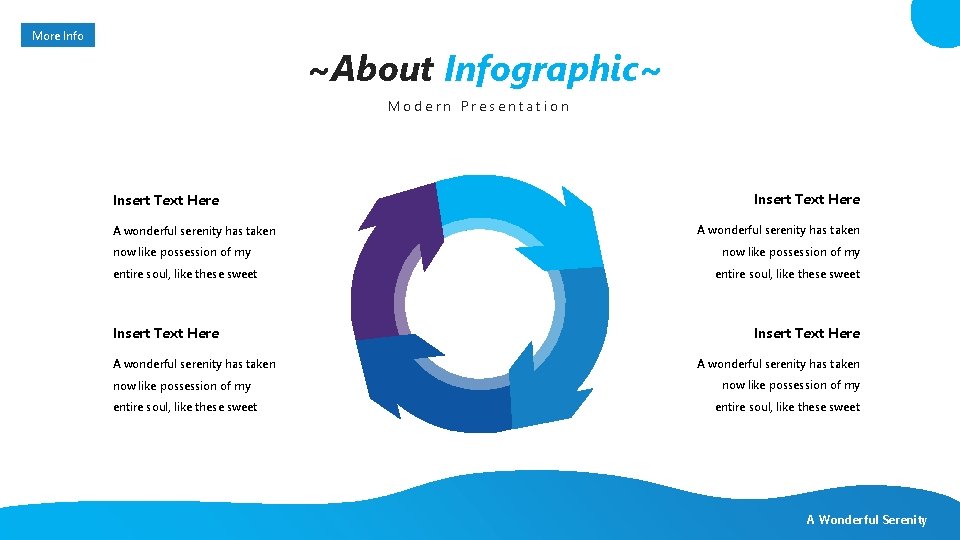 More Info

~About Infographic~

Modern Presentation

Insert Text Here

A wonderful serenity has taken now like possession of my entire soul, like these sweet

Insert Text Here

A wonderful serenity has taken now like possession of my entire soul, like these sweet

Insert Text Here

A wonderful serenity has taken now like possession of my entire soul, like these sweet

Insert Text Here

A wonderful serenity has taken now like possession of my entire soul, like these sweet

A Wonderful Serenity